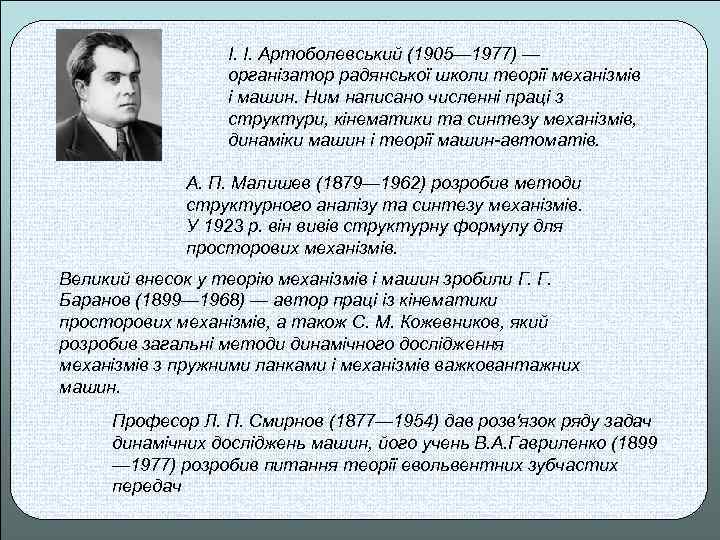 І. І. Артоболевський (1905—1977) — організатор радянської школи теорії механізмів і машин. Ним написано численні праці з структури, кінематики та синтезу механізмів, динаміки машин і теорії машин-автоматів.

А. П. Малишев (1879—1962) розробив методи структурного аналізу та синтезу механізмів. У 1923 р. він вивів структурну формулу для просторових механізмів.

Великий внесок у теорію механізмів і машин зробили Г. Г. Баранов (1899—1968) — автор праці із кінематики просторових механізмів, а також С. М. Кожевников, який розробив загальні методи динамічного дослідження механізмів з пружними ланками і механізмів важковантажних машин.

Професор Л. П. Смирнов (1877—1954) дав розв'язок ряду задач динамічних досліджень машин, його учень В.А.Гавриленко (1899—1977) розробив питання теорії евольвентних зубчастих передач